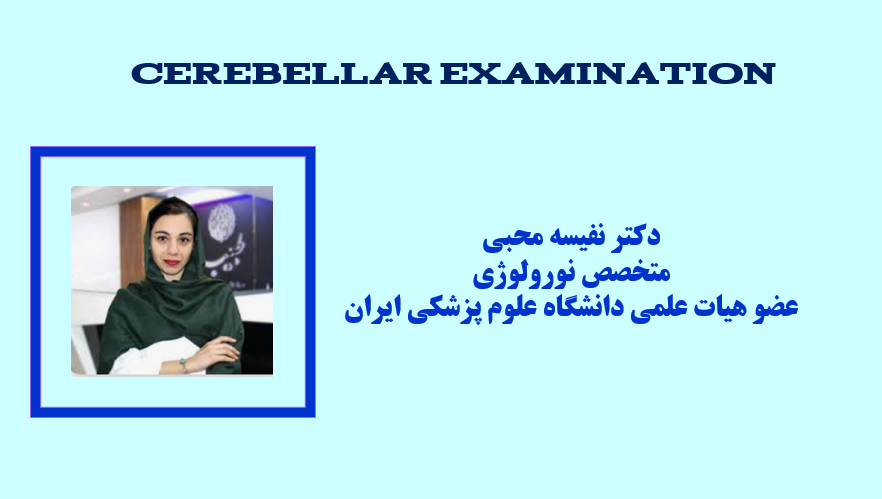 CEREBELLAR EXAMINATION

دکتر نفیسه محبی
متخصص نورولوژی
عضو هیات علمی دانشگاه علوم پزشکی ایران